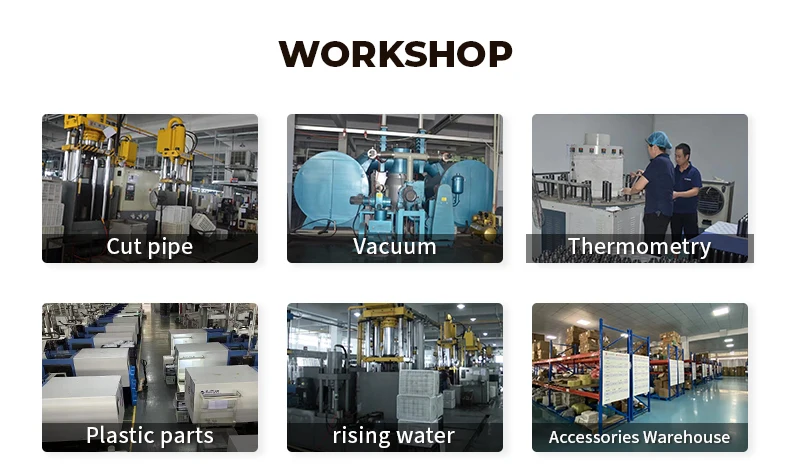 WORKSHOP

Cut pipe

Vacuum

Thermometry

Plastic parts

rising water

Accessories Warehouse